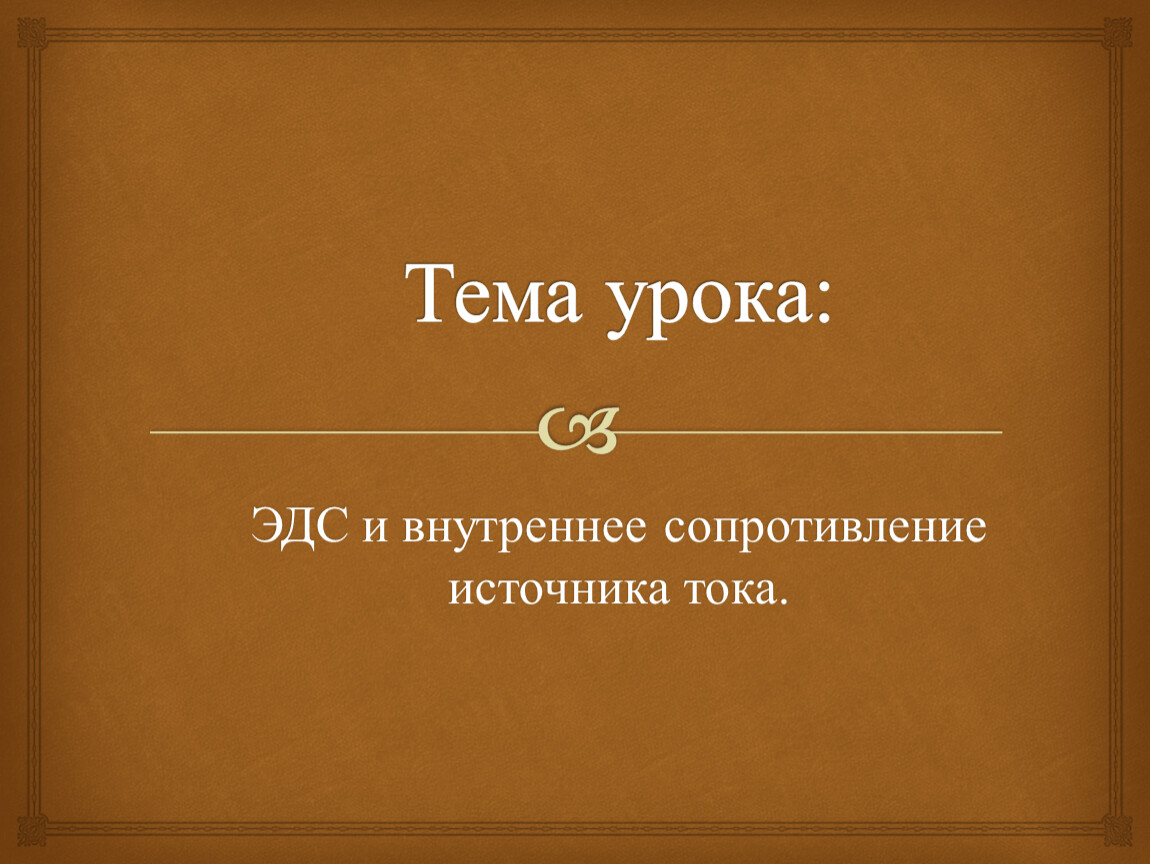 Тема урока:

ЭДС и внутреннее сопротивление источника тока.